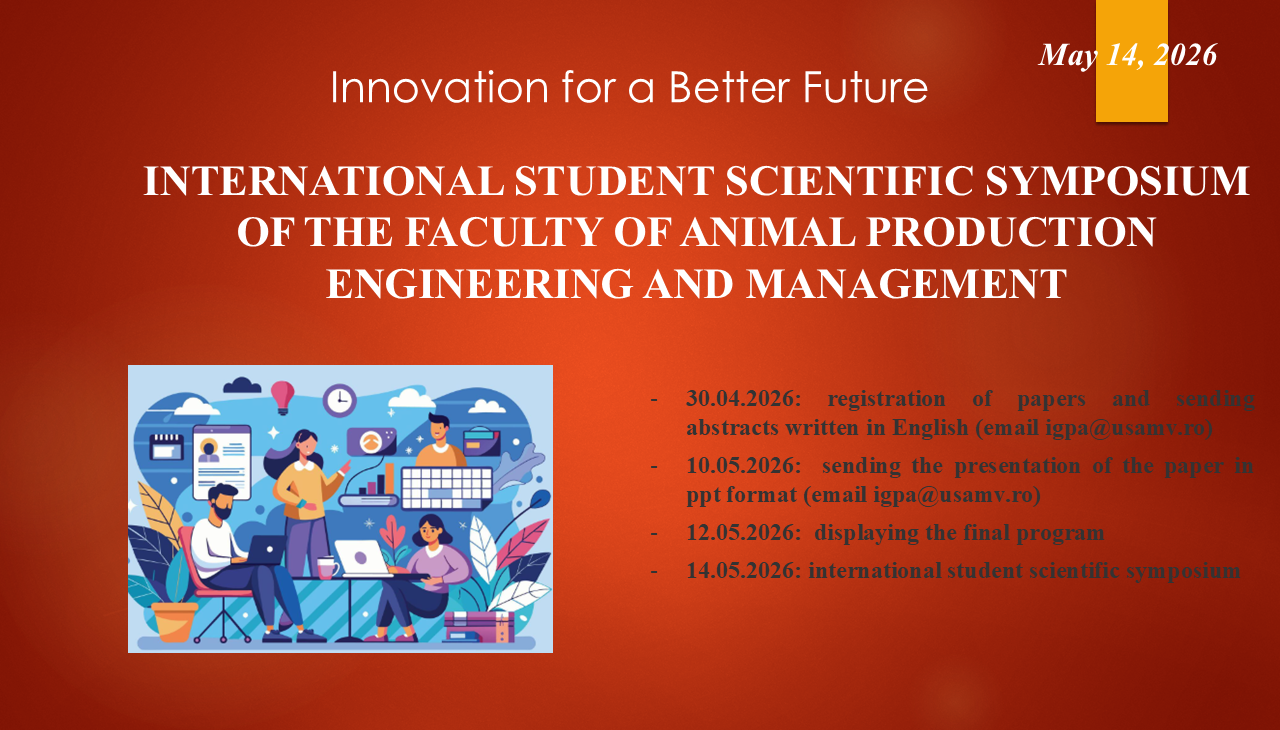 May 14, 2026

Innovation for a Better Future

INTERNATIONAL STUDENT SCIENTIFIC SYMPOSIUM OF THE FACULTY OF ANIMAL PRODUCTION ENGINEERING AND MANAGEMENT

- 30.04.2026: registration of papers and sending abstracts written in English (email igpa@usamv.ro)
- 10.05.2026: sending the presentation of the paper in ppt format (email igpa@usamv.ro)
- 12.05.2026: displaying the final program
- 14.05.2026: international student scientific symposium